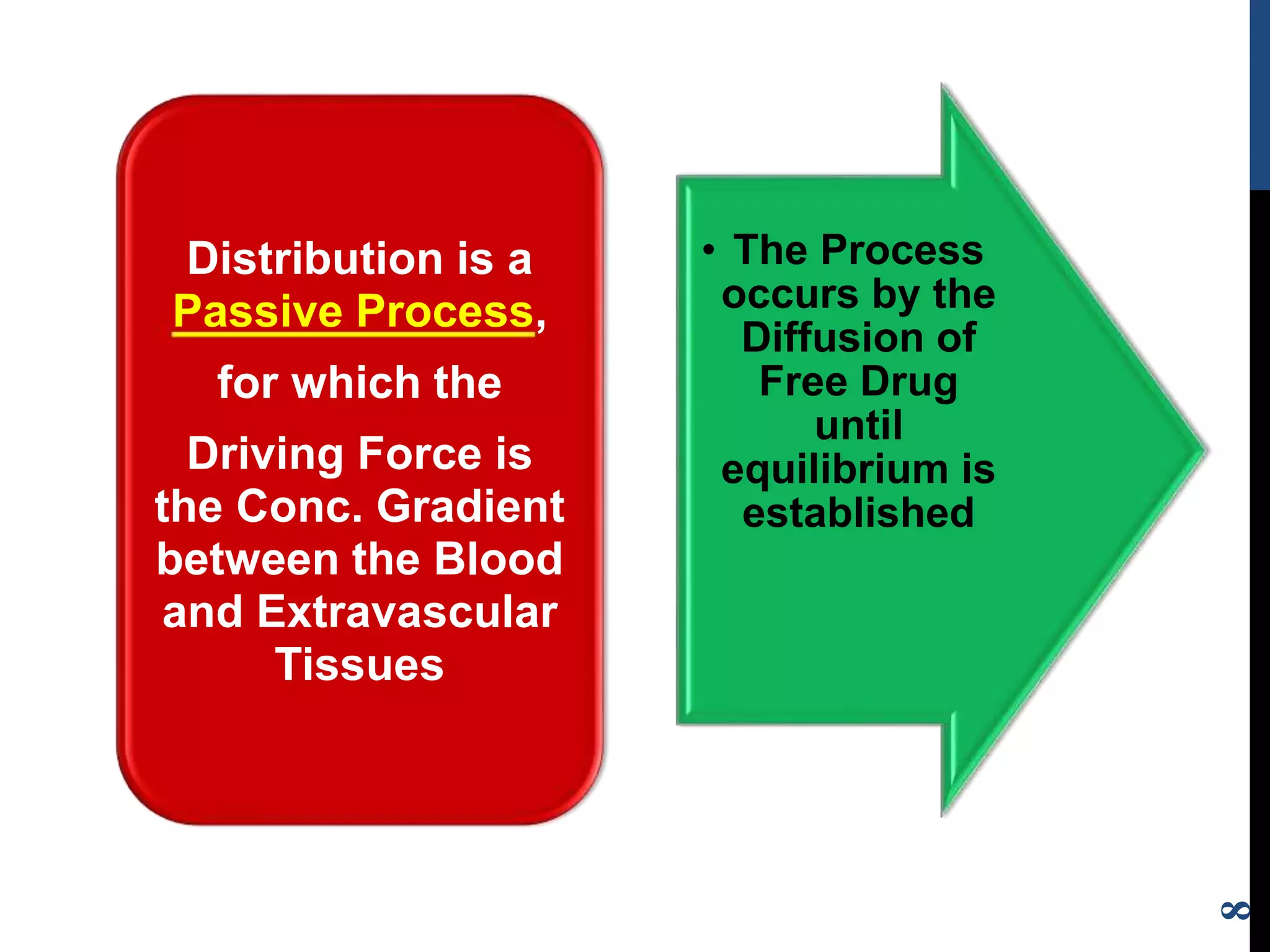 Distribution is a Passive Process,

for which the

Driving Force is the Conc. Gradient between the Blood and Extravascular Tissues

• The Process occurs by the Diffusion of Free Drug until equilibrium is established

8